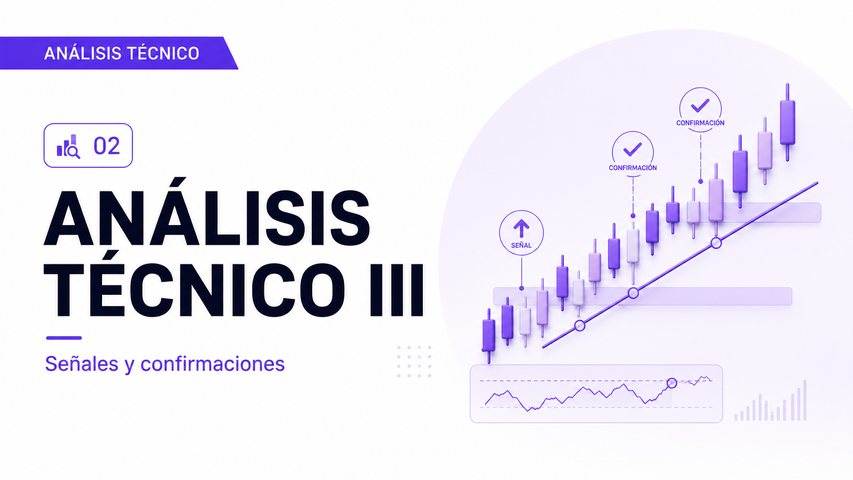 ANÁLISIS TÉCNICO

02

ANÁLISIS TÉCNICO III

Señales y confirmaciones

SEÑAL

CONFIRMACIÓN

CONFIRMACIÓN